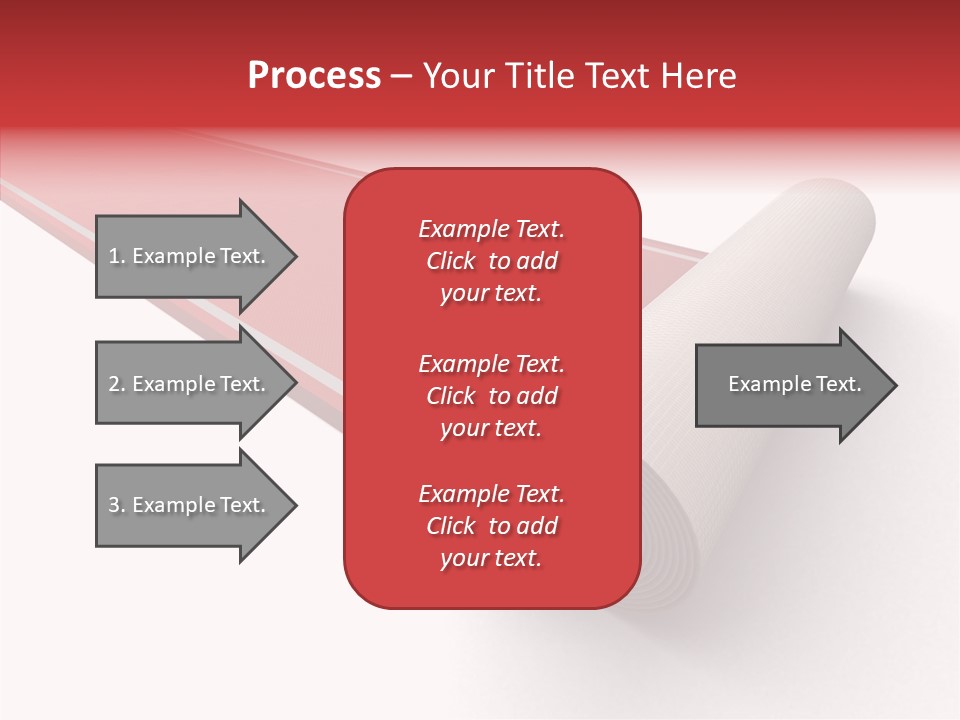 Process – Your Title Text Here

1. Example Text.

2. Example Text.

3. Example Text.

Example Text. Click to add your text.

Example Text. Click to add your text.

Example Text. Click to add your text.

Example Text.